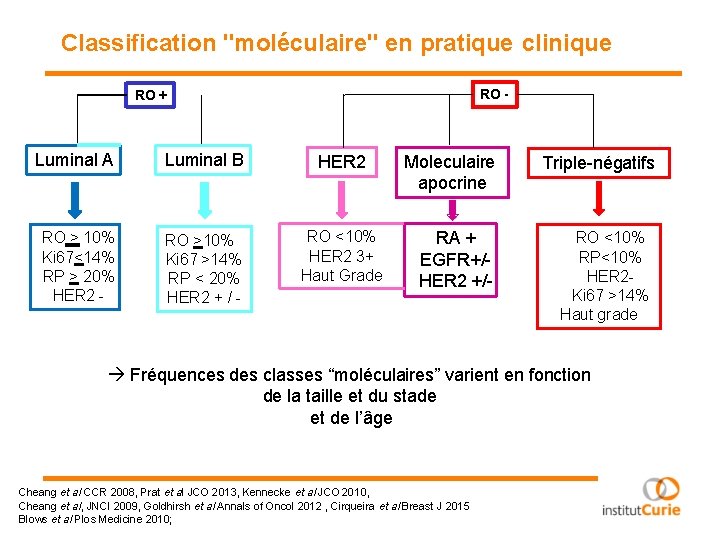 Classification "moléculaire" en pratique clinique

RO +

RO -

Luminal A

Luminal B

HER2

Moleculaire apocrine

Triple-négatifs

RO $\geq$ 10%
Ki67$\leq$14%
RP $\geq$ 20%
HER2 -

RO $\geq$10%
Ki67 >14%
RP < 20%
HER2 + / -

RO <10%
HER2 3+
Haut Grade

RA +
EGFR+/-
HER2 +/-

RO <10%
RP<10%
HER2-
Ki67 >14%
Haut grade

→ Fréquences des classes “moléculaires” varient en fonction de la taille et du stade et de l’âge

Cheang et al CCR 2008, Prat et al JCO 2013, Kennecke et al JCO 2010,
Cheang et al, JNCI 2009, Goldhirsh et al Annals of Oncol 2012 , Cirqueira et al Breast J 2015
Blows et al Plos Medicine 2010;

institutCurie